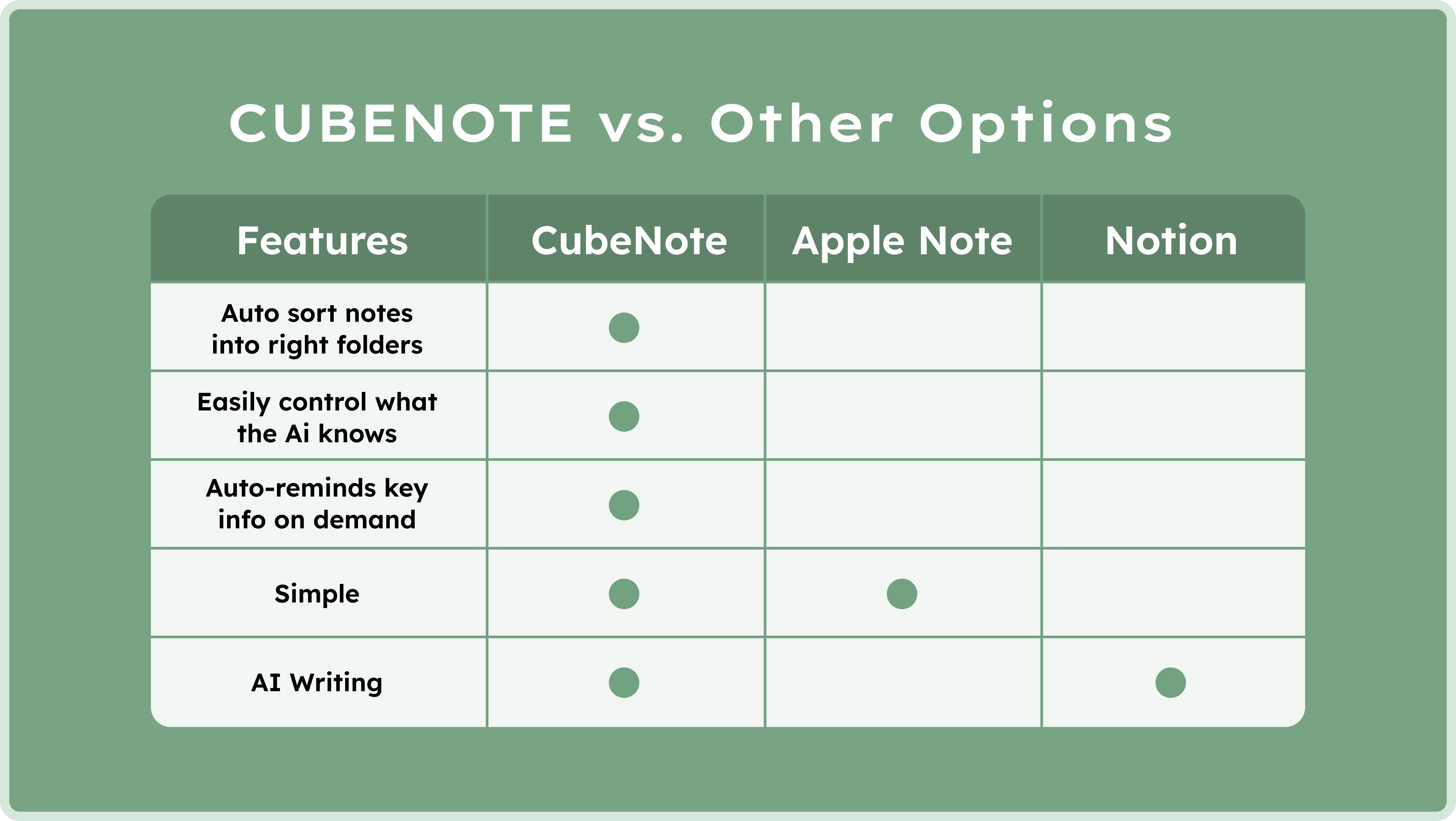 CUBENOTE vs. Other Options

| Features | CubeNote | Apple Note | Notion |
|---|---|---|---|
| Auto sort notes into right folders | ● | | |
| Easily control what the Ai knows | ● | | |
| Auto-reminds key info on demand | ● | | |
| Simple | ● | ● | |
| AI Writing | ● | | ● |